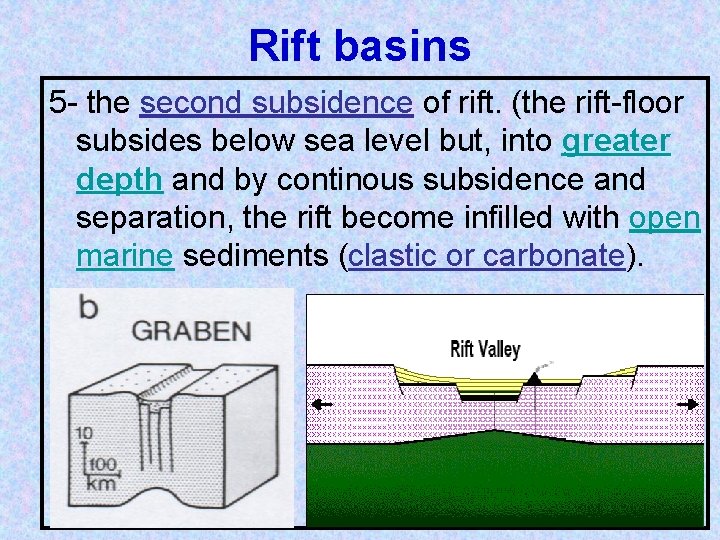 Rift basins

5- the second subsidence of rift. (the rift-floor subsides below sea level but, into greater depth and by continous subsidence and separation, the rift become infilled with open marine sediments (clastic or carbonate).

b
GRABEN
10
100
km

Rift Valley